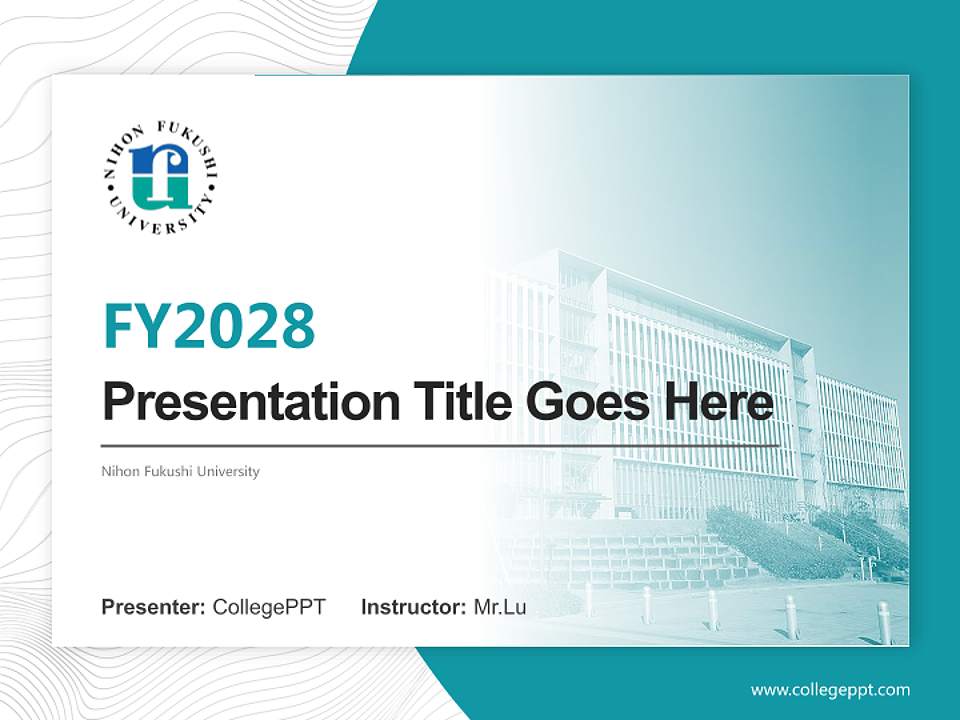 NIHON FUKUSHI UNIVERSITY

FY2028

Presentation Title Goes Here

Nihon Fukushi University

Presenter: CollegePPT Instructor: Mr.Lu

www.collegeppt.com